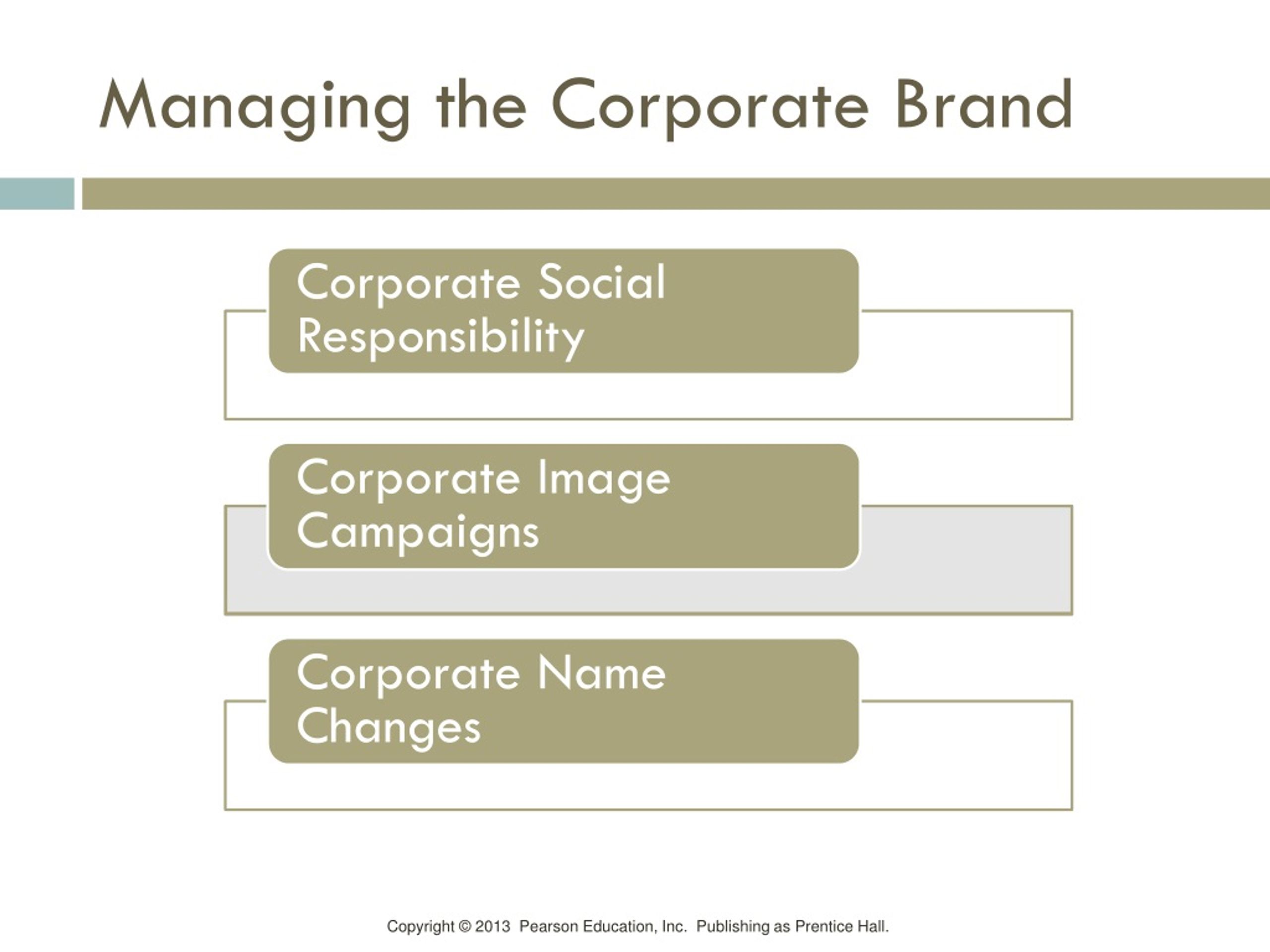 Managing the Corporate Brand

Corporate Social Responsibility

Corporate Image Campaigns

Corporate Name Changes

Copyright © 2013 Pearson Education, Inc. Publishing as Prentice Hall.